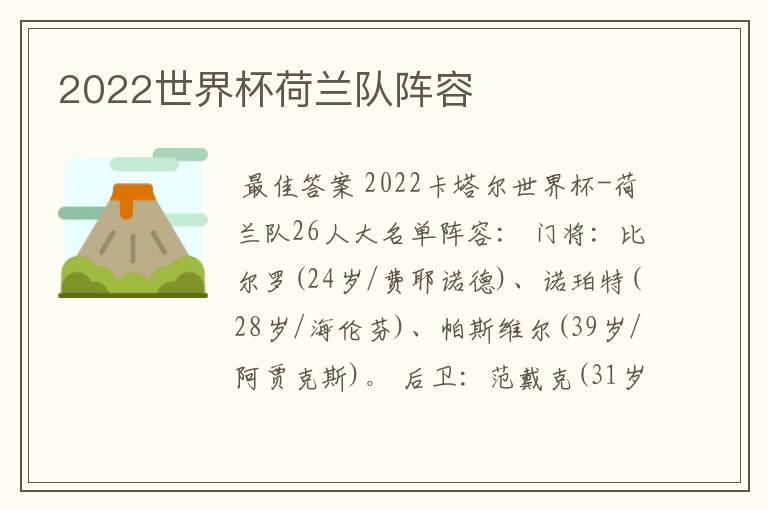 2022世界杯荷兰队阵容

最佳答案 2022卡塔尔世界杯-荷兰队26人大名单阵容： 门将：比尔罗(24岁/费耶诺德)、诺珀特(28岁/海伦芬)、帕斯维尔(39岁/阿贾克斯)。 后卫：范戴克(31岁